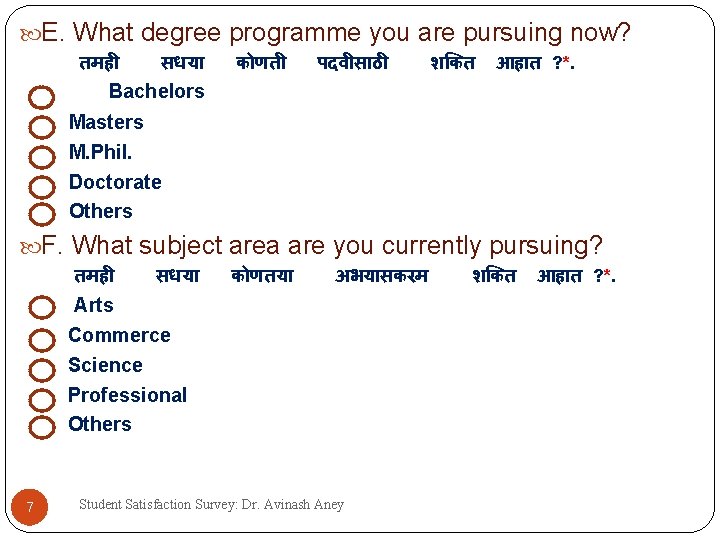 E. What degree programme you are pursuing now?

तमही सधया कोणती पदवीसाठी शकित आहात ?*.

Bachelors
Masters
M.Phil.
Doctorate
Others

F. What subject area are you currently pursuing?

तमही सधया कोणतया अभयासकरम शकित आहात ?*.

Arts
Commerce
Science
Professional
Others

7

Student Satisfaction Survey: Dr. Avinash Aney